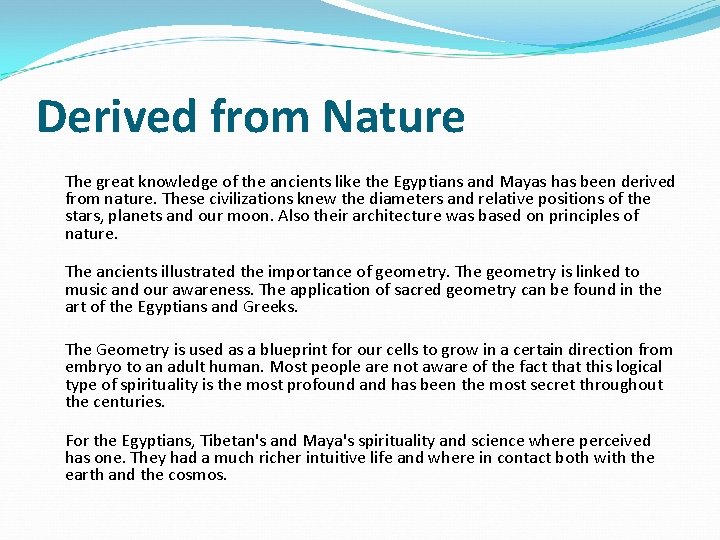 Derived from Nature

The great knowledge of the ancients like the Egyptians and Mayas has been derived from nature. These civilizations knew the diameters and relative positions of the stars, planets and our moon. Also their architecture was based on principles of nature.

The ancients illustrated the importance of geometry. The geometry is linked to music and our awareness. The application of sacred geometry can be found in the art of the Egyptians and Greeks.

The Geometry is used as a blueprint for our cells to grow in a certain direction from embryo to an adult human. Most people are not aware of the fact that this logical type of spirituality is the most profound and has been the most secret throughout the centuries.

For the Egyptians, Tibetan's and Maya's spirituality and science where perceived has one. They had a much richer intuitive life and where in contact both with the earth and the cosmos.